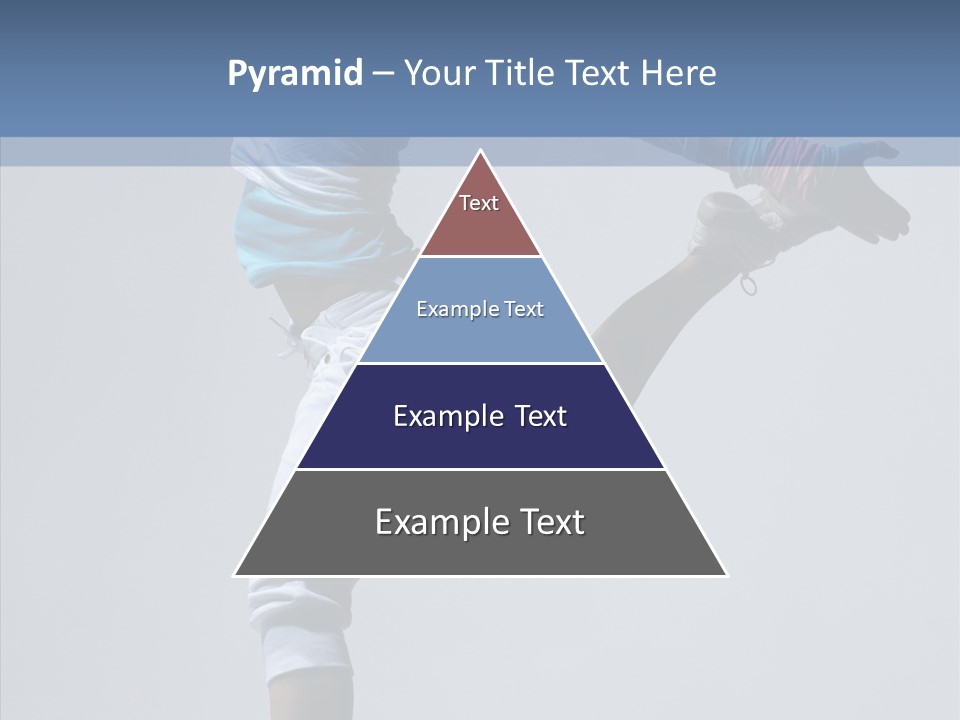 Pyramid – Your Title Text Here

Text

Example Text

Example Text

Example Text